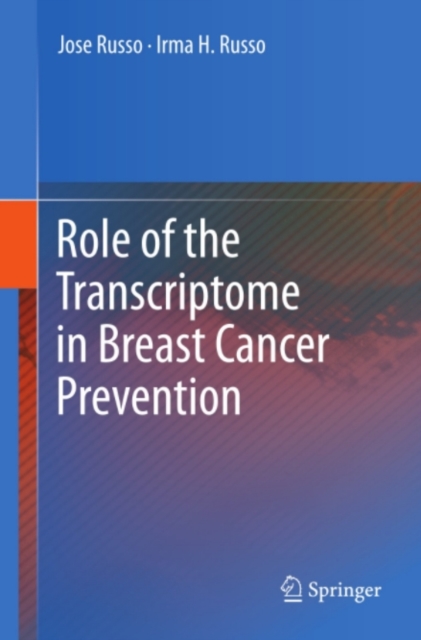 Jose Russo · Irma H. Russo

Role of the Transcriptome in Breast Cancer Prevention

Springer